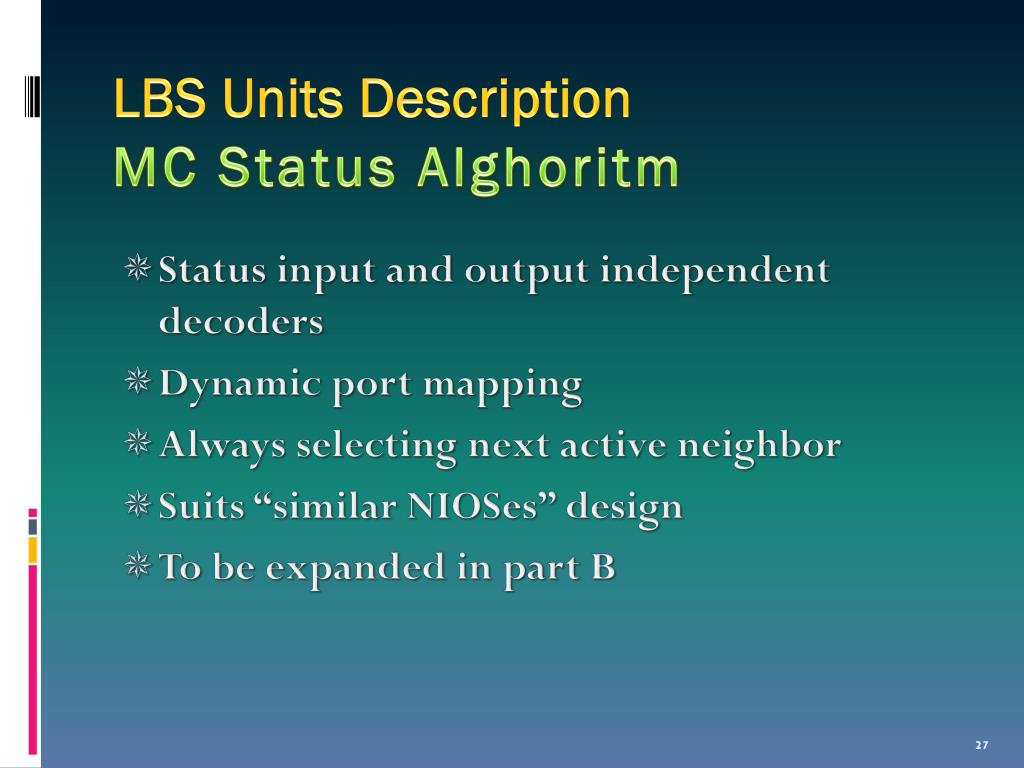 LBS Units Description
MC Status Alghoritm

Status input and output independent decoders

Dynamic port mapping

Always selecting next active neighbor

Suits “similar NIOSes” design

To be expanded in part B

27